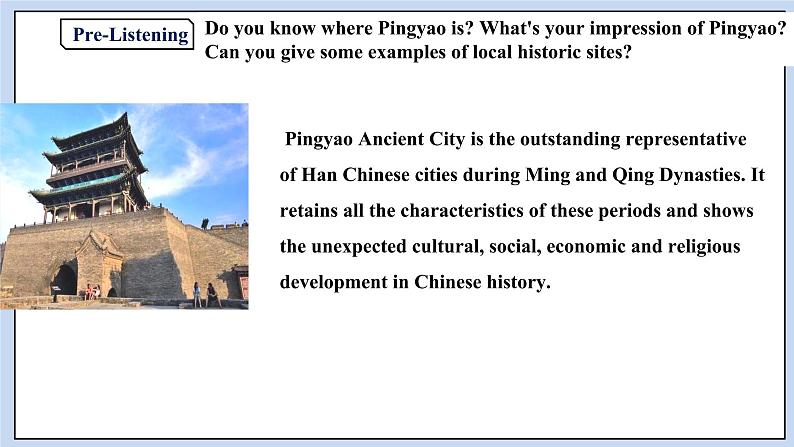 Pre-Listening

Do you know where Pingyao is? What's your impression of Pingyao? Can you give some examples of local historic sites?

Pingyao Ancient City is the outstanding representative of Han Chinese cities during Ming and Qing Dynasties. It retains all the characteristics of these periods and shows the unexpected cultural, social, economic and religious development in Chinese history.